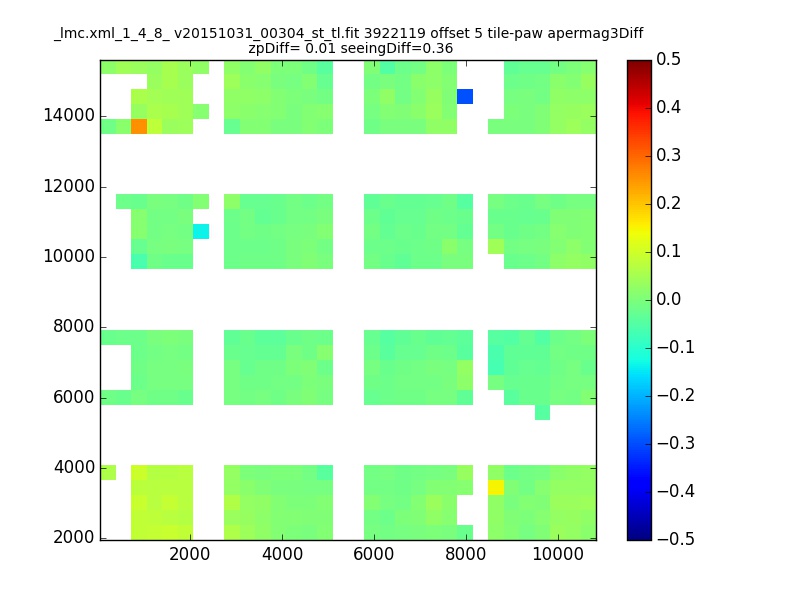 _lmc.xml_1_4_8_ v20151031_00304_st_tl.fit 3922119 offset 5 tile-paw apermag3Diff
zpDiff= 0.01 seeingDiff=0.36

14000
12000
10000
8000
6000
4000
2000

2000
4000
6000
8000
10000

0.5
0.4
0.3
0.2
0.1
0.0
−0.1
−0.2
−0.3
−0.4
−0.5